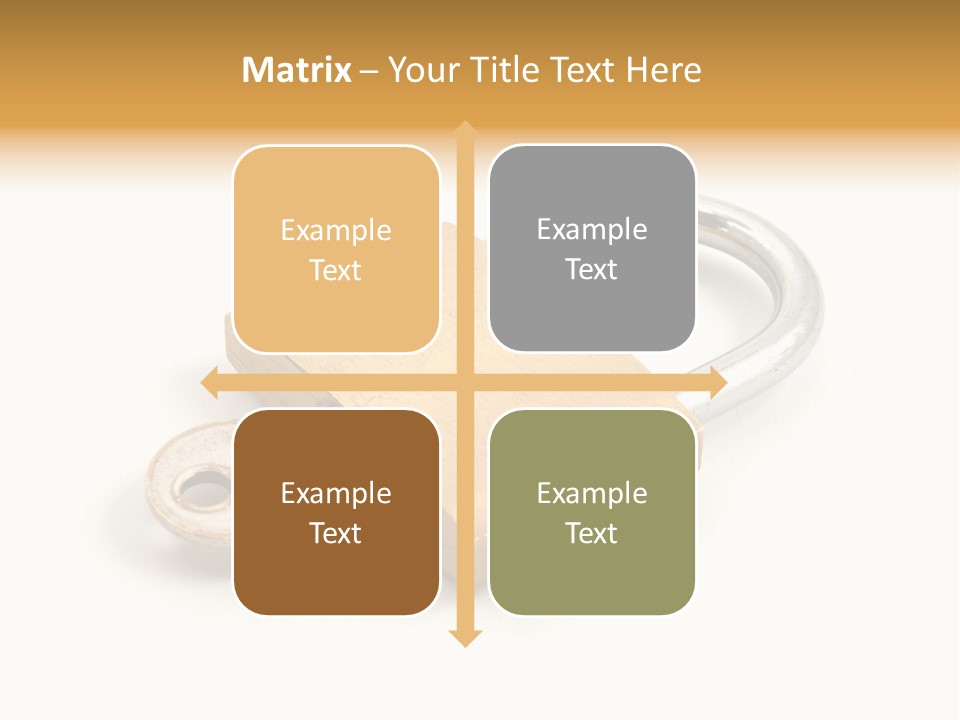 Matrix – Your Title Text Here

Example Text

Example Text

Example Text

Example Text